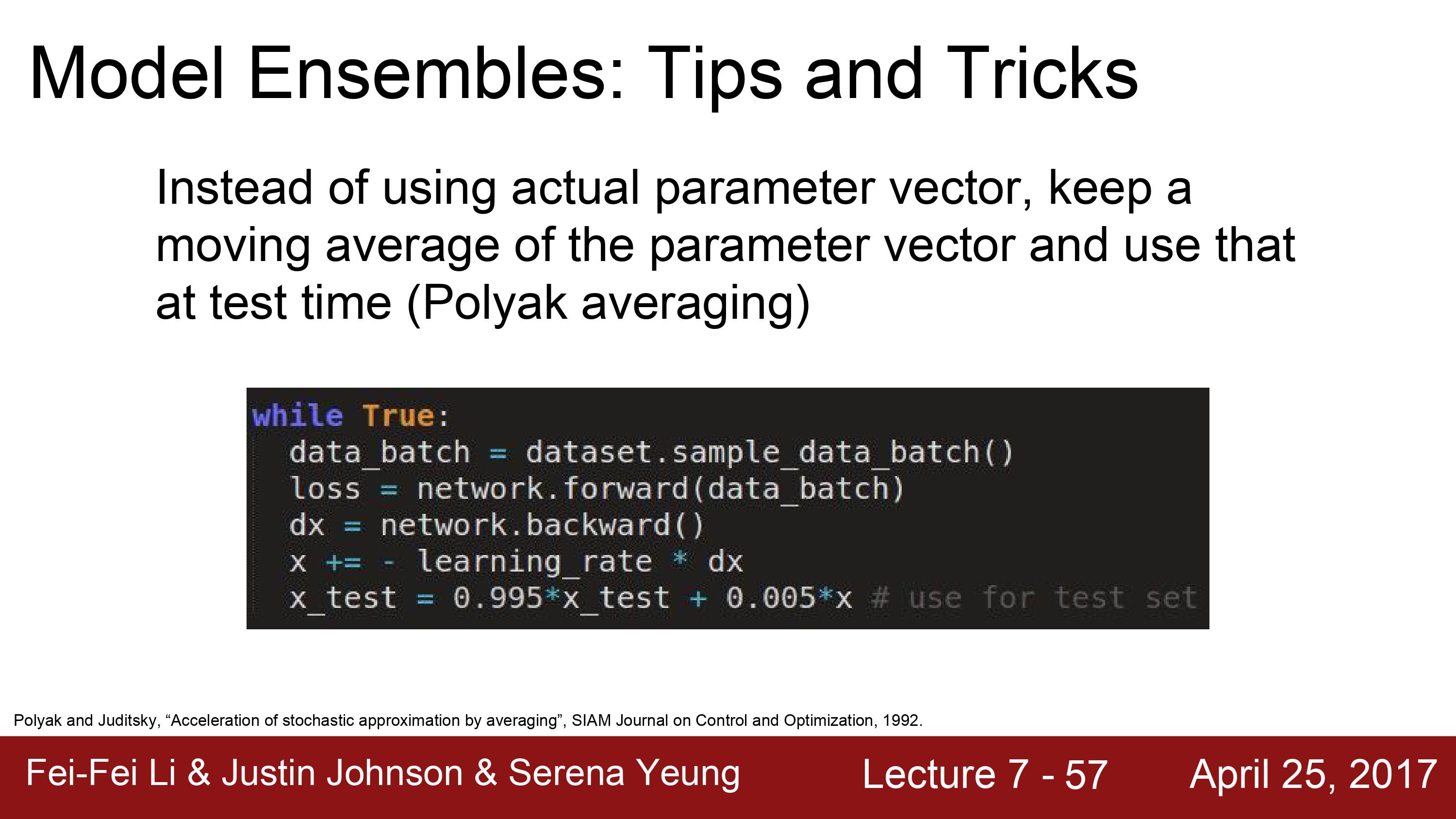 Model Ensembles: Tips and Tricks

Instead of using actual parameter vector, keep a moving average of the parameter vector and use that at test time (Polyak averaging)

while True:
  data_batch = dataset.sample_data_batch()
  loss = network.forward(data_batch)
  dx = network.backward()
  x += - learning_rate * dx
  x_test = 0.995*x_test + 0.005*x # use for test set

Polyak and Juditsky, "Acceleration of stochastic approximation by averaging", SIAM Journal on Control and Optimization, 1992.

Fei-Fei Li & Justin Johnson & Serena Yeung Lecture 7 - 57 April 25, 2017